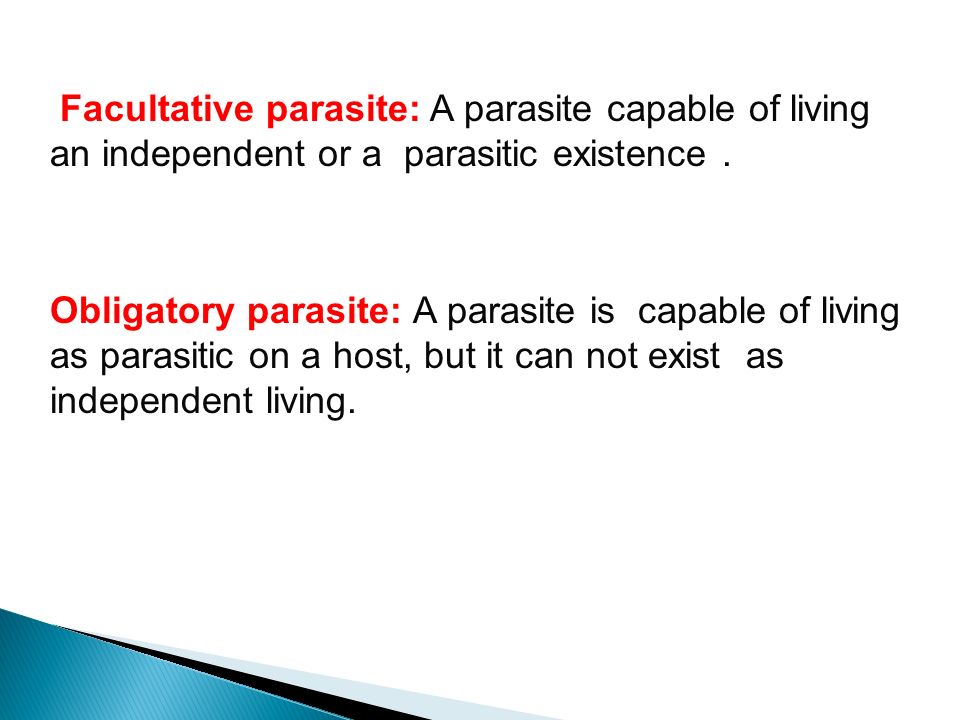 Facultative parasite: A parasite capable of living an independent or a parasitic existence .

Obligatory parasite: A parasite is capable of living as parasitic on a host, but it can not exist as independent living.